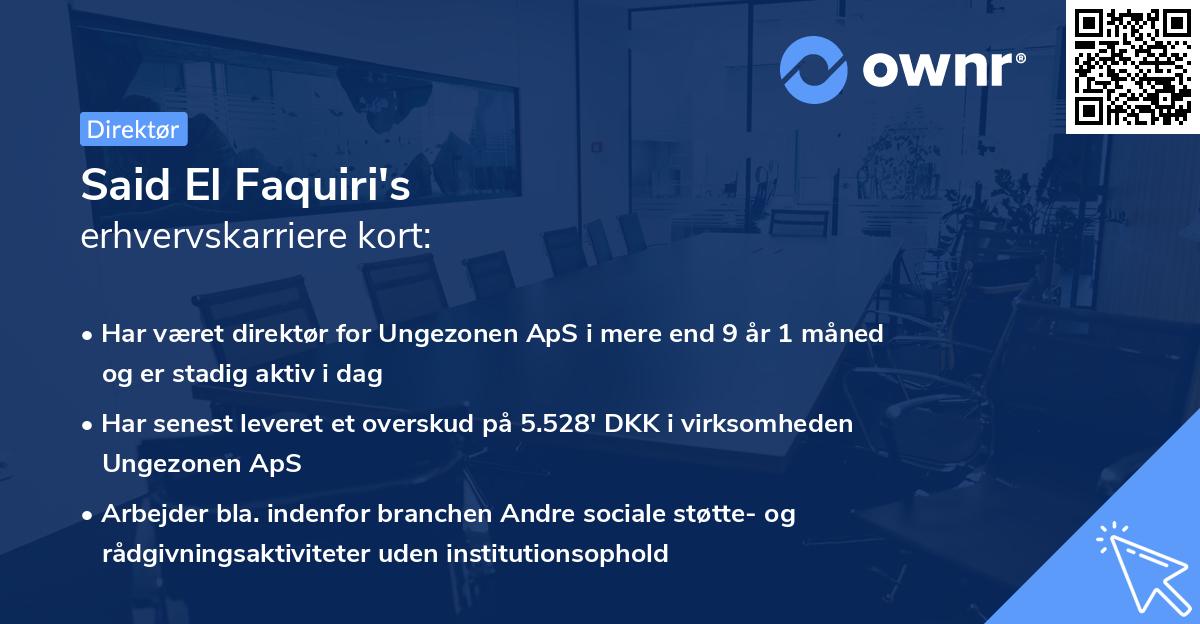 ownr®

Direktør

Said El Faquiri's
erhvervskarriere kort:

• Har været direktør for Ungezonen ApS i mere end 9 år 1 måned og er stadig aktiv i dag

• Har senest leveret et overskud på 5.528' DKK i virksomheden Ungezonen ApS

• Arbejder bla. indenfor branchen Andre sociale støtte- og rådgivningsaktiviteter uden institutionsophold